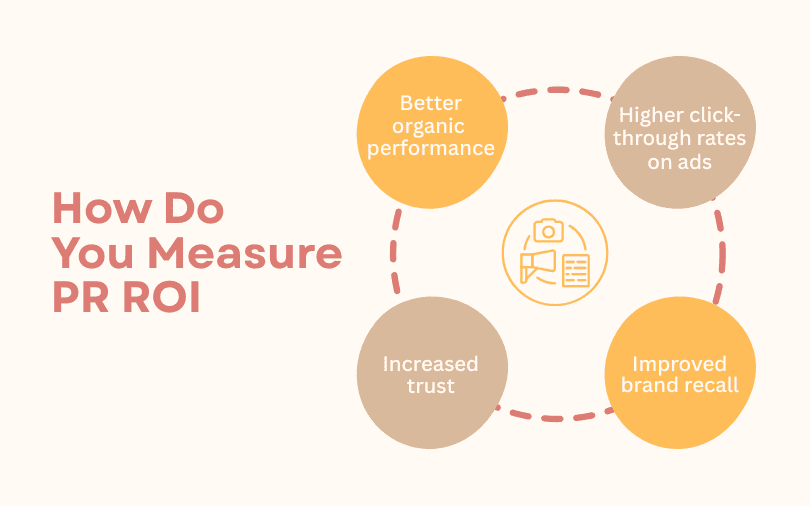 How Do You Measure PR ROI

Better organic performance

Higher click-through rates on ads

Increased trust

Improved brand recall